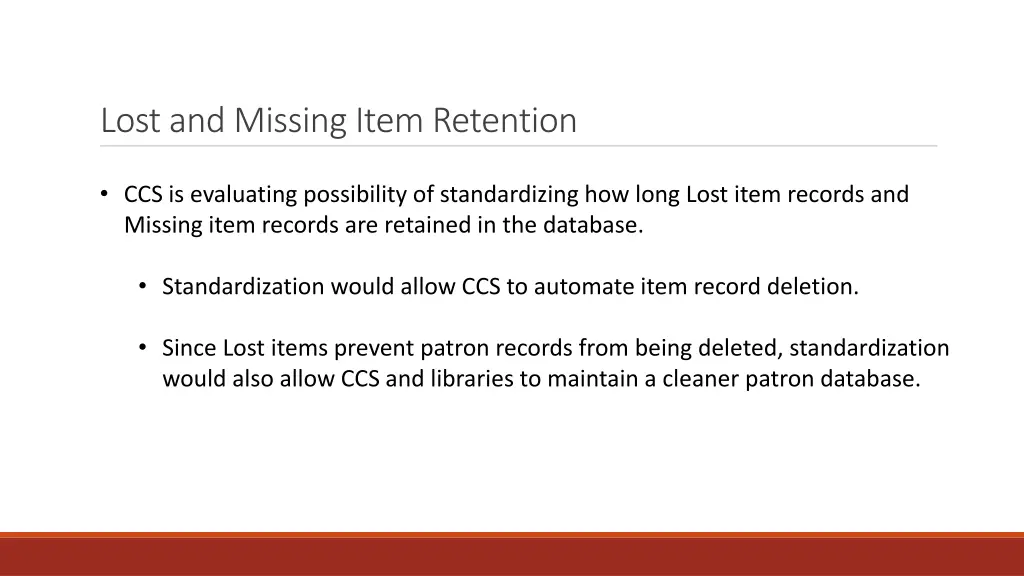 Lost and Missing Item Retention

• CCS is evaluating possibility of standardizing how long Lost item records and Missing item records are retained in the database.

• Standardization would allow CCS to automate item record deletion.

• Since Lost items prevent patron records from being deleted, standardization would also allow CCS and libraries to maintain a cleaner patron database.